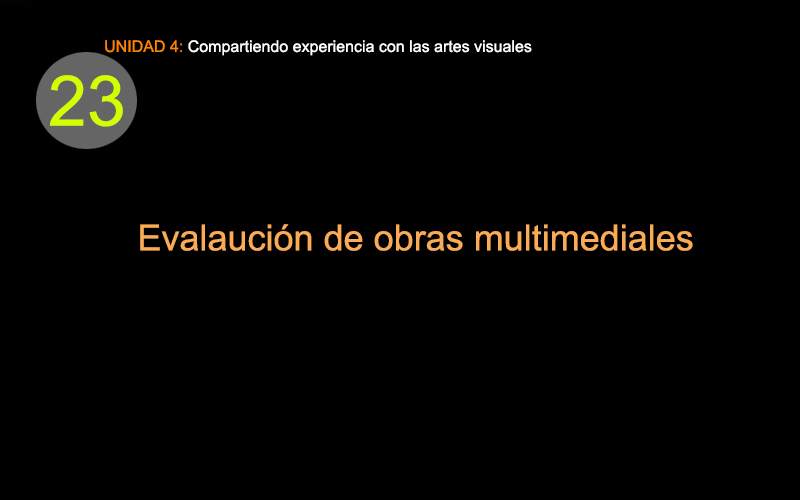 UNIDAD 4: Compartiendo experiencia con las artes visuales

23

Evalaución de obras multimediales